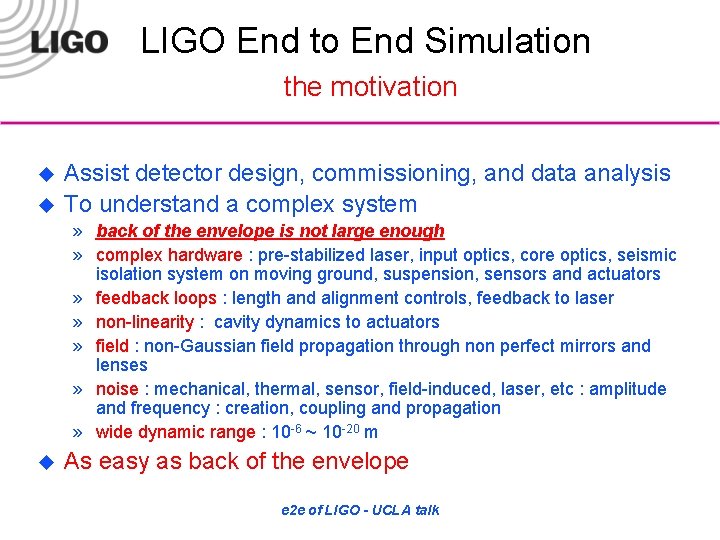 LIGO LIGO End to End Simulation

the motivation

◆ Assist detector design, commissioning, and data analysis
◆ To understand a complex system
» back of the envelope is not large enough
» complex hardware : pre-stabilized laser, input optics, core optics, seismic isolation system on moving ground, suspension, sensors and actuators
» feedback loops : length and alignment controls, feedback to laser
» non-linearity : cavity dynamics to actuators
» field : non-Gaussian field propagation through non perfect mirrors and lenses
» noise : mechanical, thermal, sensor, field-induced, laser, etc : amplitude and frequency : creation, coupling and propagation
» wide dynamic range : $10^{-6}$ ~ $10^{-20}$ m
◆ As easy as back of the envelope

e2e of LIGO - UCLA talk